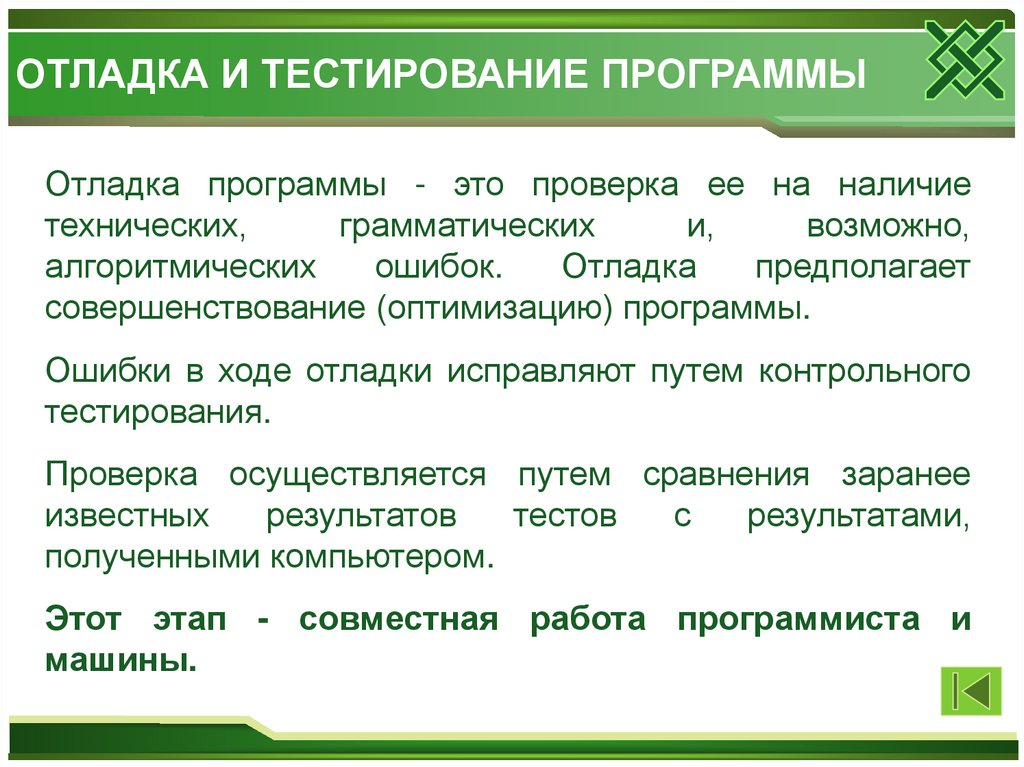 ОТЛАДКА И ТЕСТИРОВАНИЕ ПРОГРАММЫ

Отладка программы - это проверка ее на наличие технических, грамматических и, возможно, алгоритмических ошибок. Отладка предполагает совершенствование (оптимизацию) программы.

Ошибки в ходе отладки исправляют путем контрольного тестирования.

Проверка осуществляется путем сравнения заранее известных результатов тестов с результатами, полученными компьютером.

Этот этап - совместная работа программиста и машины.